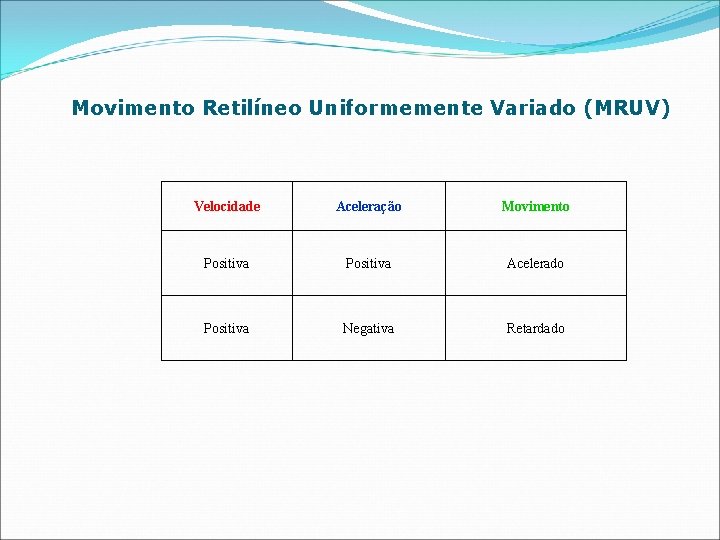 Movimento Retilíneo Uniformemente Variado (MRUV)

| Velocidade | Aceleração | Movimento |
|---|---|---|
| Positiva | Positiva | Acelerado |
| Positiva | Negativa | Retardado |